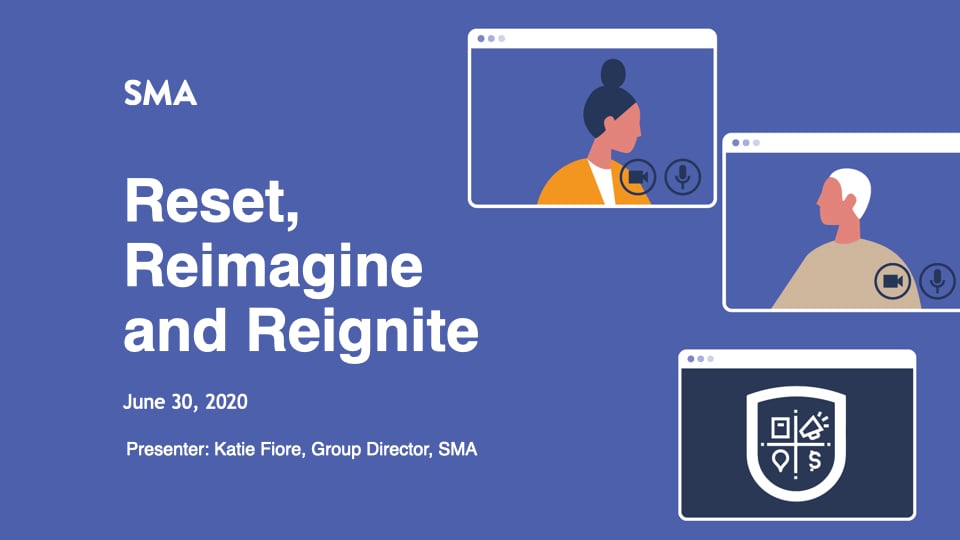 SMA

Reset, Reimagine and Reignite

June 30, 2020

Presenter: Katie Fiore, Group Director, SMA